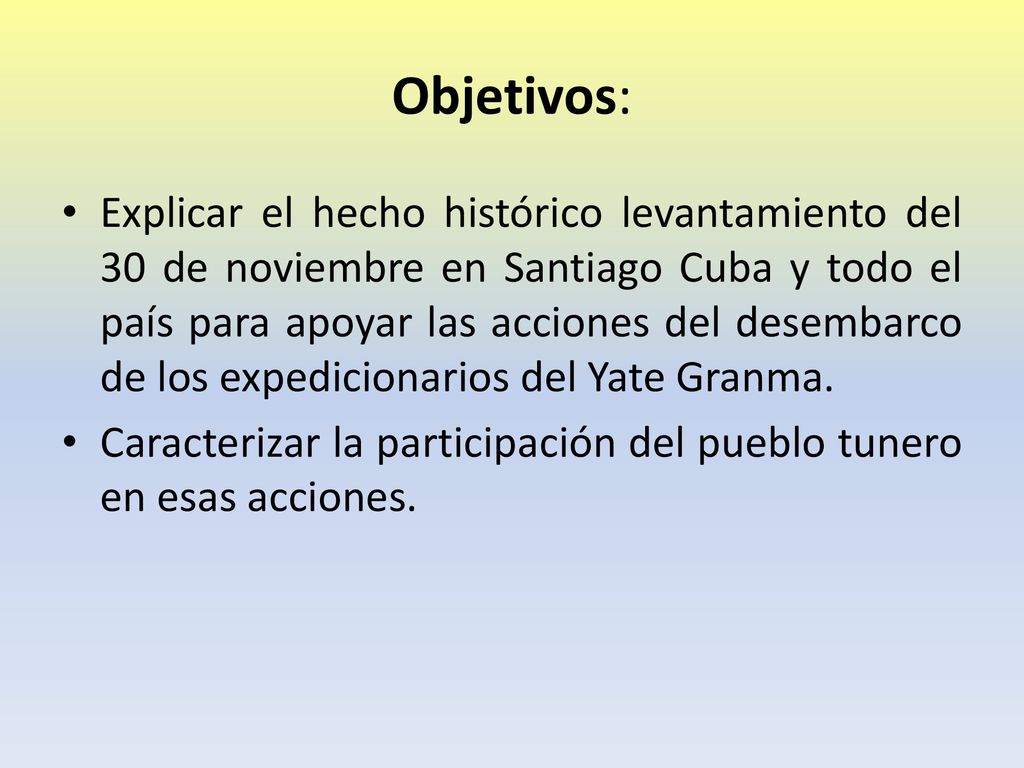 Objetivos:

• Explicar el hecho histórico levantamiento del 30 de noviembre en Santiago Cuba y todo el país para apoyar las acciones del desembarco de los expedicionarios del Yate Granma.

• Caracterizar la participación del pueblo tunero en esas acciones.